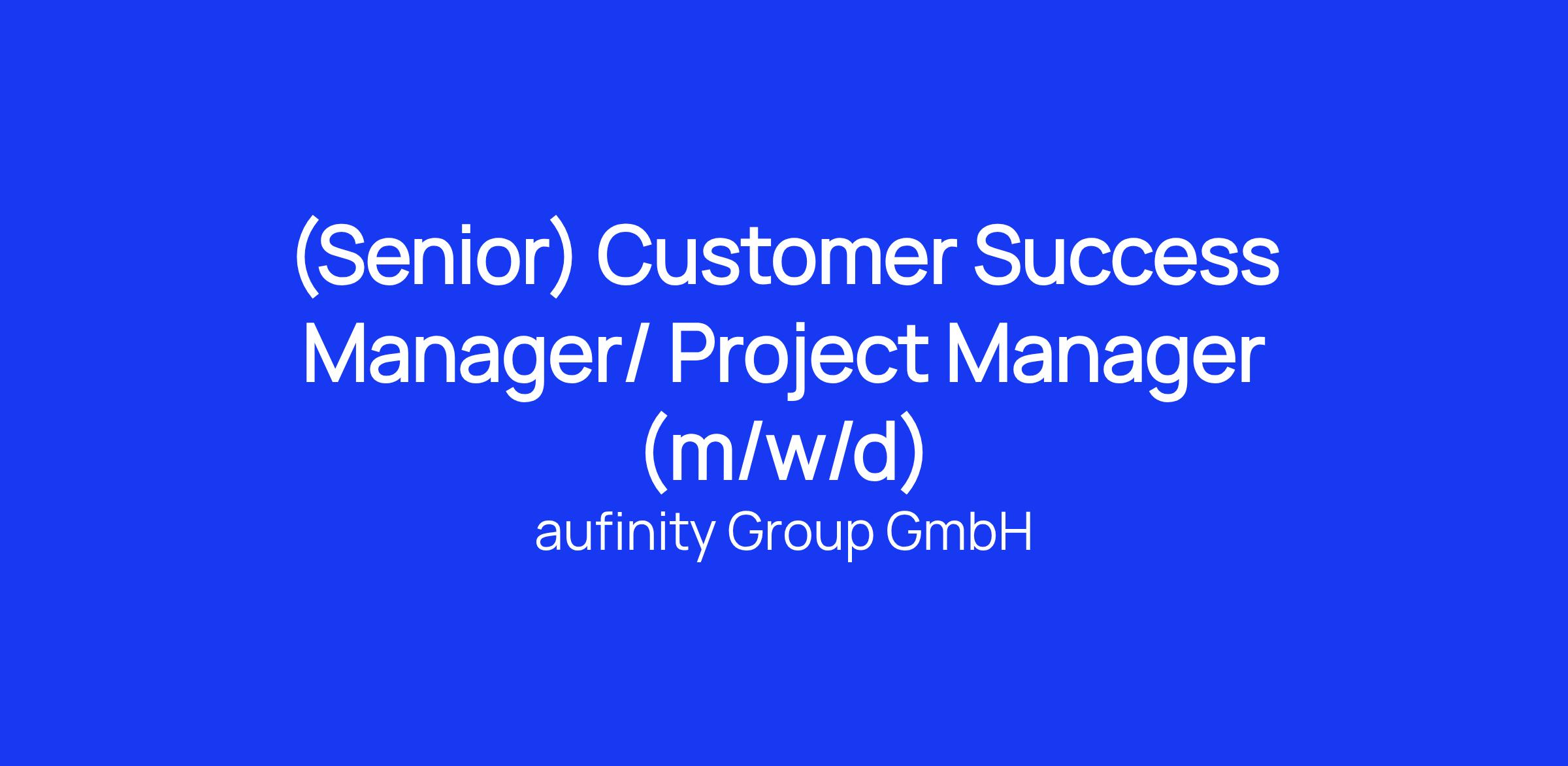 (Senior) Customer Success Manager/ Project Manager (m/w/d)

aufinity Group GmbH